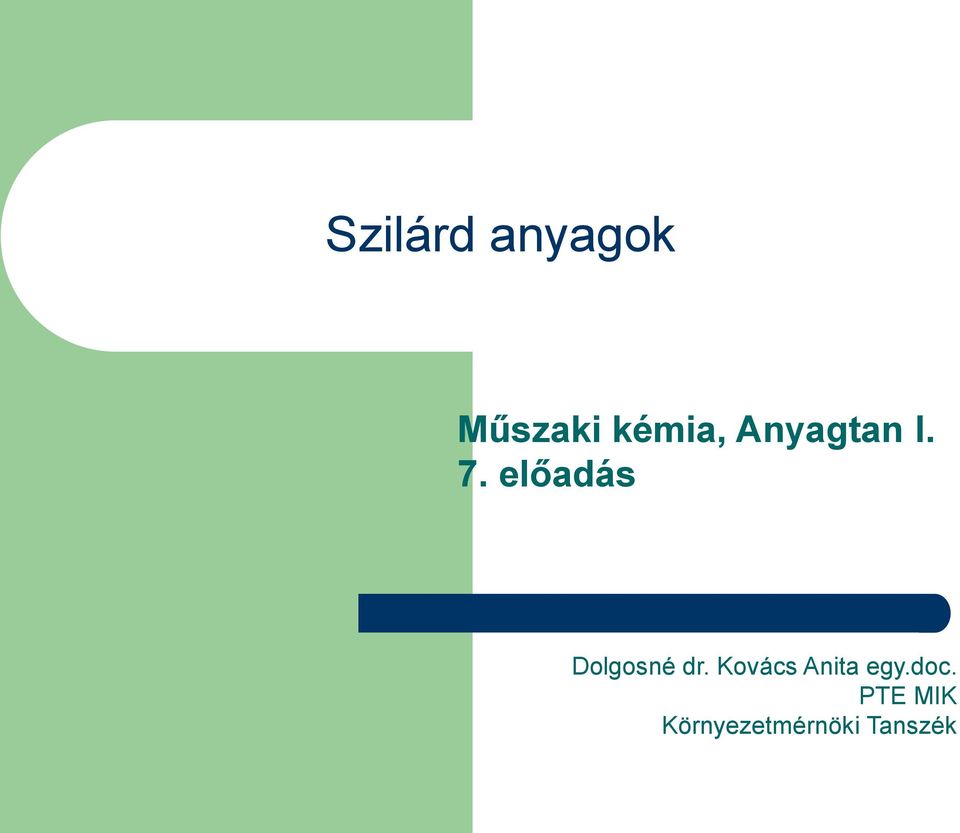 Szilárd anyagok

Műszaki kémia, Anyagtan I.
7. előadás

Dolgosné dr. Kovács Anita egy.doc.
PTE MIK
Környezetmérnöki Tanszék